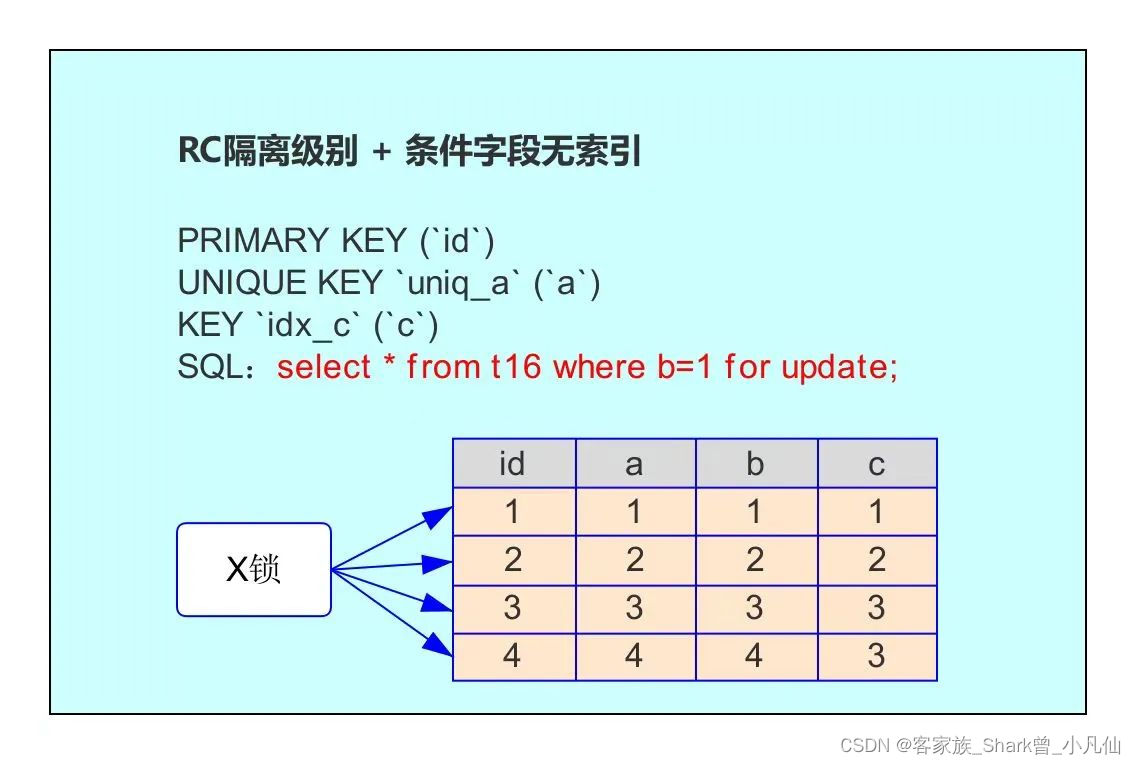 RC隔离级别 + 条件字段无索引

PRIMARY KEY (`id`)
UNIQUE KEY `uniq_a` (`a`)
KEY `idx_c` (`c`)
SQL：select * from t16 where b=1 for update;

X锁

| id | a | b | c |
|---|---|---|---|
| 1 | 1 | 1 | 1 |
| 2 | 2 | 2 | 2 |
| 3 | 3 | 3 | 3 |
| 4 | 4 | 4 | 3 |

CSDN @客家族_Shark曾_小凡仙